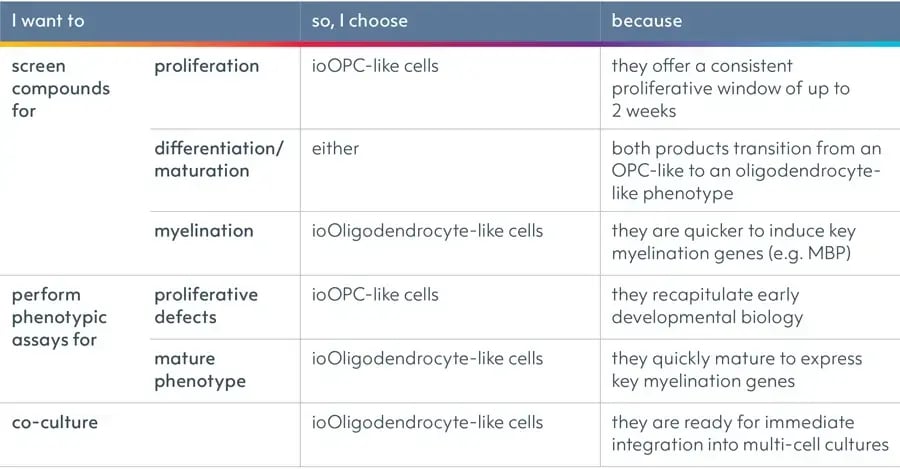 | I want to | | so, I choose | because |
|---|---|---|---|
| screen compounds for | proliferation | ioOPC-like cells | they offer a consistent proliferative window of up to 2 weeks |
| | differentiation/ maturation | either | both products transition from an OPC-like to an oligodendrocyte-like phenotype |
| | myelination | ioOligodendrocyte-like cells | they are quicker to induce key myelination genes (e.g. MBP) |
| perform phenotypic assays for | proliferative defects | ioOPC-like cells | they recapitulate early developmental biology |
| | mature phenotype | ioOligodendrocyte-like cells | they quickly mature to express key myelination genes |
| co-culture | | ioOligodendrocyte-like cells | they are ready for immediate integration into multi-cell cultures |